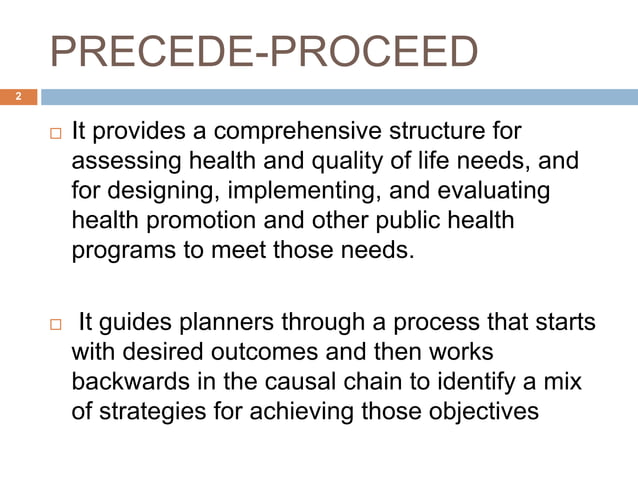 PRECEDE-PROCEED

2

□ It provides a comprehensive structure for assessing health and quality of life needs, and for designing, implementing, and evaluating health promotion and other public health programs to meet those needs.

□ It guides planners through a process that starts with desired outcomes and then works backwards in the causal chain to identify a mix of strategies for achieving those objectives